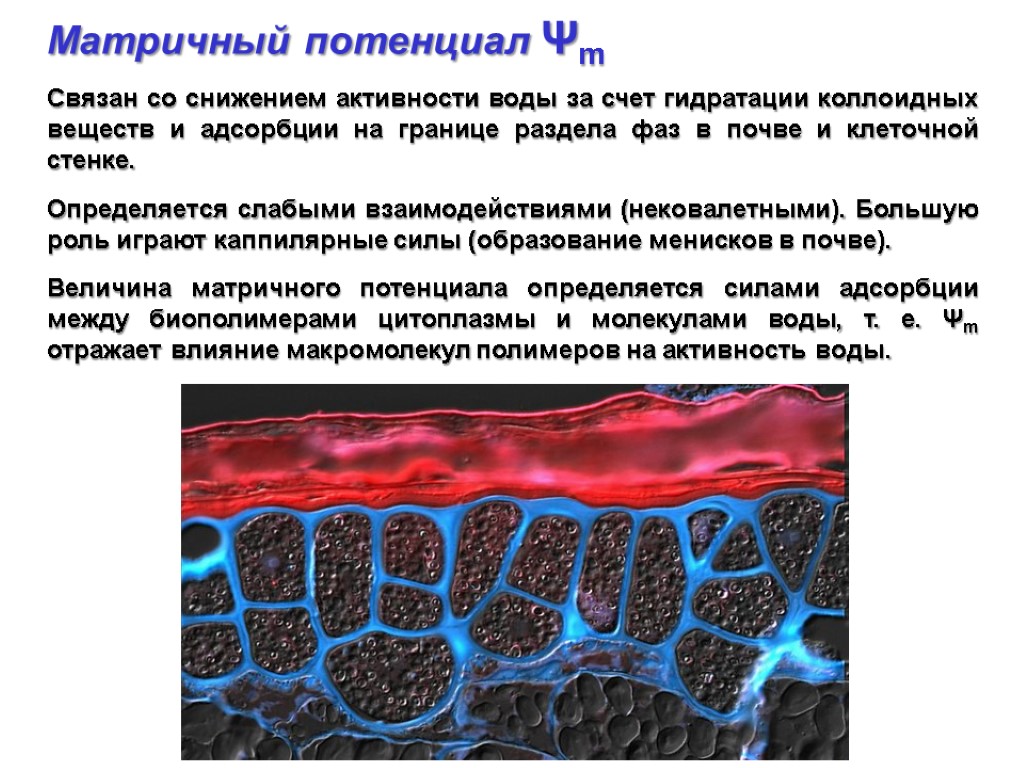 Матричный потенциал $\Psi_m$

Связан со снижением активности воды за счет гидратации коллоидных веществ и адсорбции на границе раздела фаз в почве и клеточной стенке.

Определяется слабыми взаимодействиями (нековалетными). Большую роль играют каппилярные силы (образование менисков в почве).

Величина матричного потенциала определяется силами адсорбции между биополимерами цитоплазмы и молекулами воды, т. е. $\Psi_m$ отражает влияние макромолекул полимеров на активность воды.